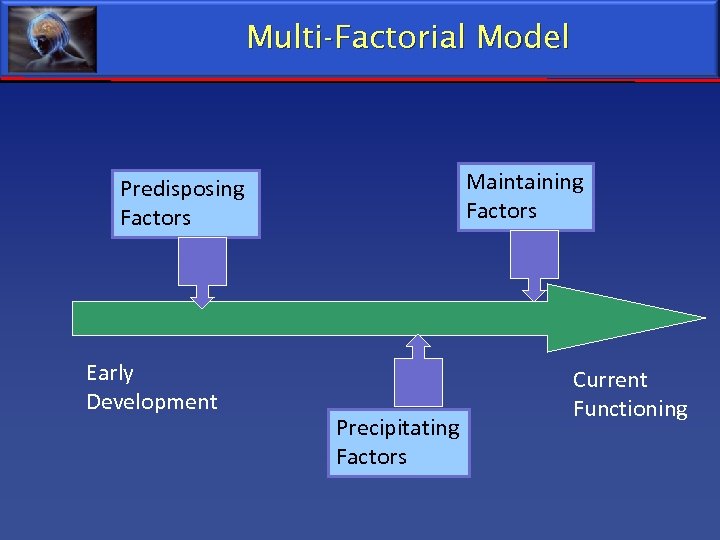 Multi-Factorial Model

Predisposing Factors

Maintaining Factors

Early Development

Precipitating Factors

Current Functioning